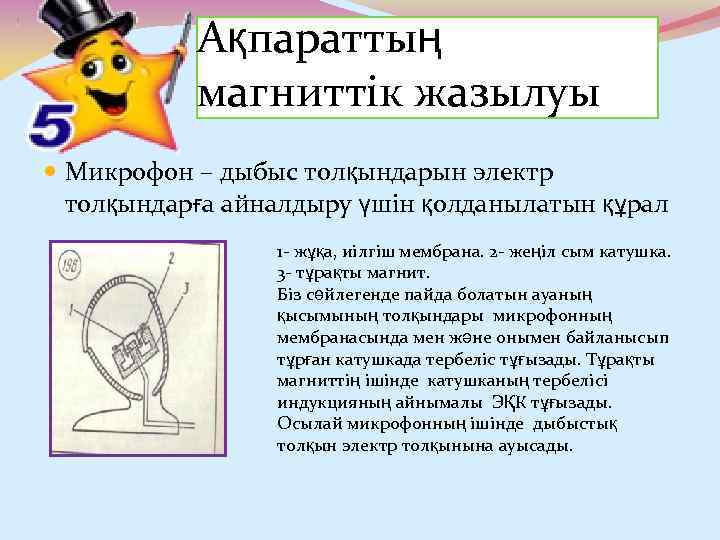 5

Ақпараттың магниттік жазылуы

Микрофон – дыбыс толқындарын электр толқындарға айналдыру үшін қолданылатын құрал

198

1

2

3

1- жұқа, иілгіш мембрана. 2- жеңіл сым катушка. 3- тұрақты магнит.
Біз сөйлегенде пайда болатын ауаның қысымының толқындары микрофонның мембранасында мен және онымен байланысып тұрған катушкада тербеліс тұғызады. Тұрақты магниттің ішінде катушканың тербелісі индукцияның айнымалы ЭҚК тұғызады. Осылай микрофонның ішінде дыбыстық толқын электр толқынына ауысады.